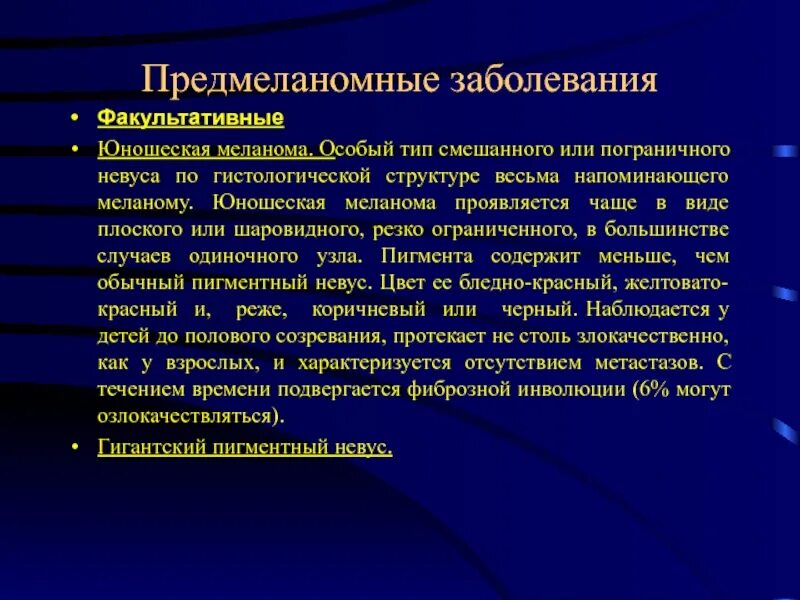 Предмеланомные заболевания

• Факультативные

• Юношеская меланома. Особый тип смешанного или пограничного невуса по гистологической структуре весьма напоминающего меланому. Юношеская меланома проявляется чаще в виде плоского или шаровидного, резко ограниченного, в большинстве случаев одиночного узла. Пигмента содержит меньше, чем обычный пигментный невус. Цвет ее бледно-красный, желтовато-красный и, реже, коричневый или черный. Наблюдается у детей до полового созревания, протекает не столь злокачественно, как у взрослых, и характеризуется отсутствием метастазов. С течением времени подвергается фиброзной инволюции (6% могут озлокачествляться).

• Гигантский пигментный невус.